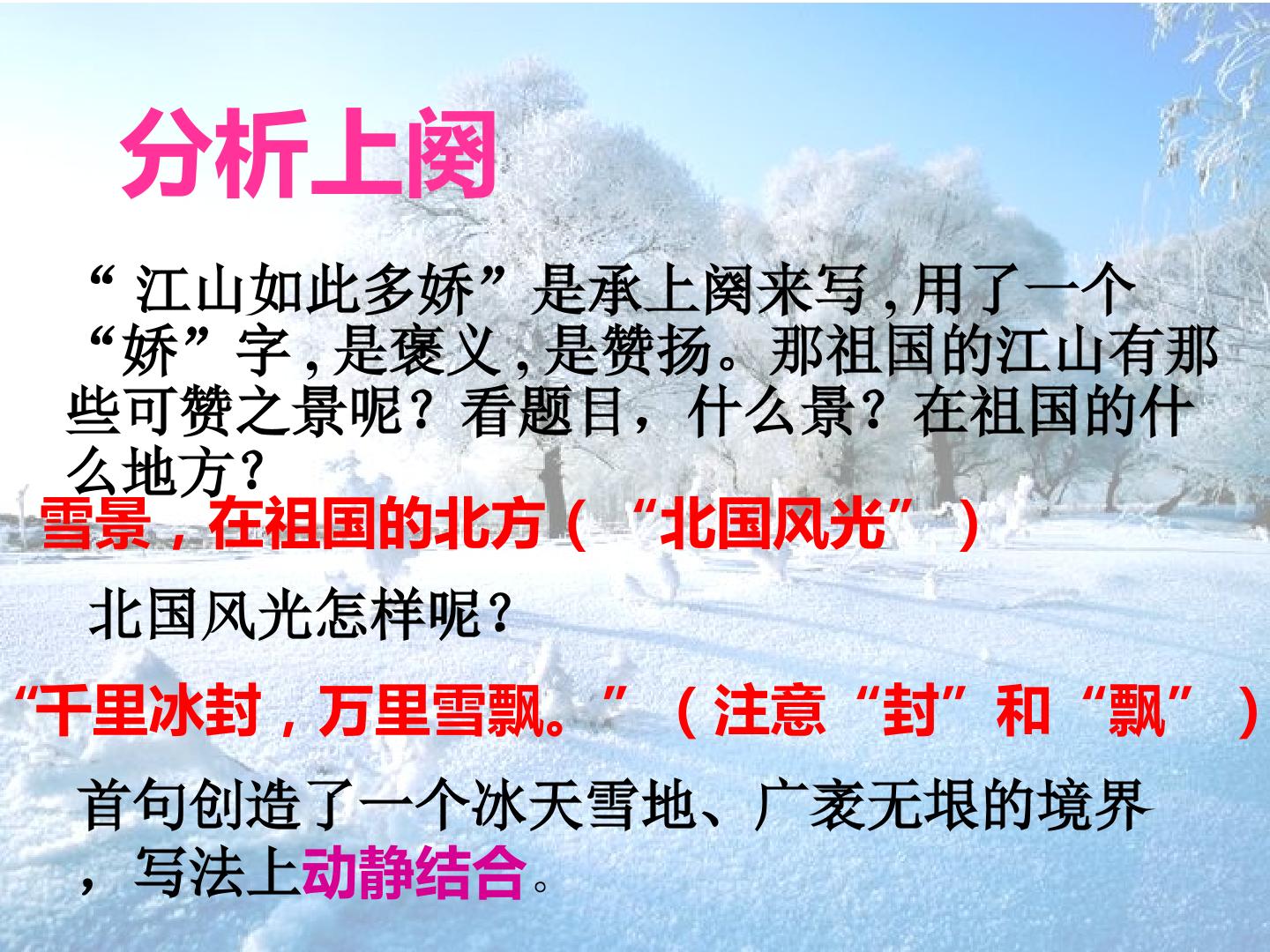 分析上阕

“江山如此多娇”是承上阕来写，用了一个“娇”字，是褒义，是赞扬。那祖国的江山有那些可赞之景呢？看题目，什么景？在祖国的什么地方？

雪景，在祖国的北方（“北国风光”）

北国风光怎样呢？

“千里冰封，万里雪飘。”（注意“封”和“飘”）

首句创造了一个冰天雪地、广袤无垠的境界，写法上动静结合。